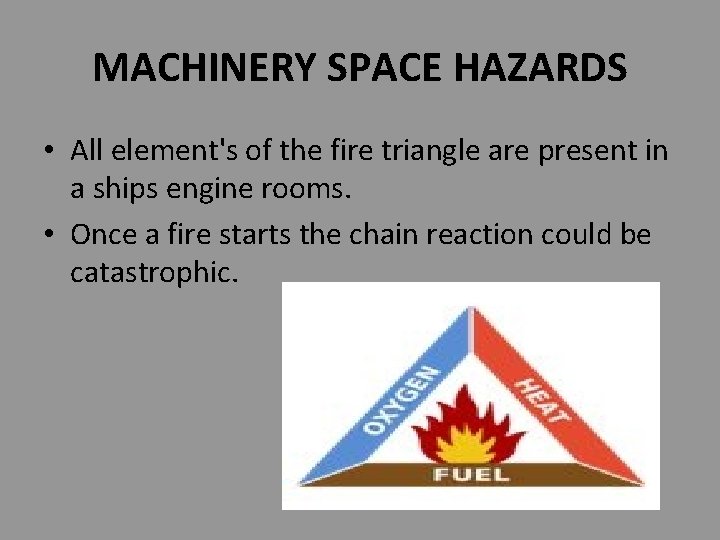 MACHINERY SPACE HAZARDS

• All element's of the fire triangle are present in a ships engine rooms.

• Once a fire starts the chain reaction could be catastrophic.

OXYGEN

HEAT

FUEL